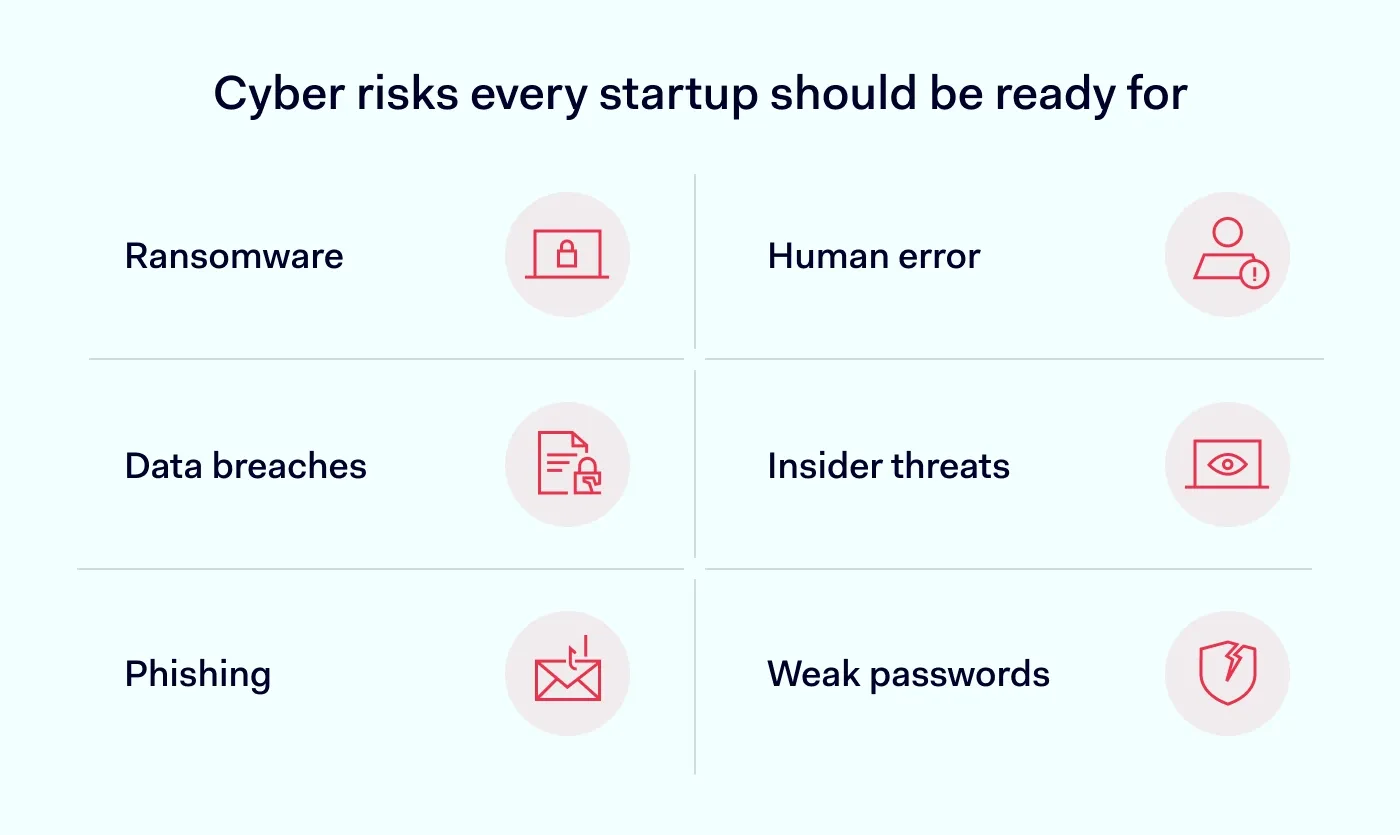 Cyber risks every startup should be ready for

Ransomware

Data breaches

Phishing

Human error

Insider threats

Weak passwords